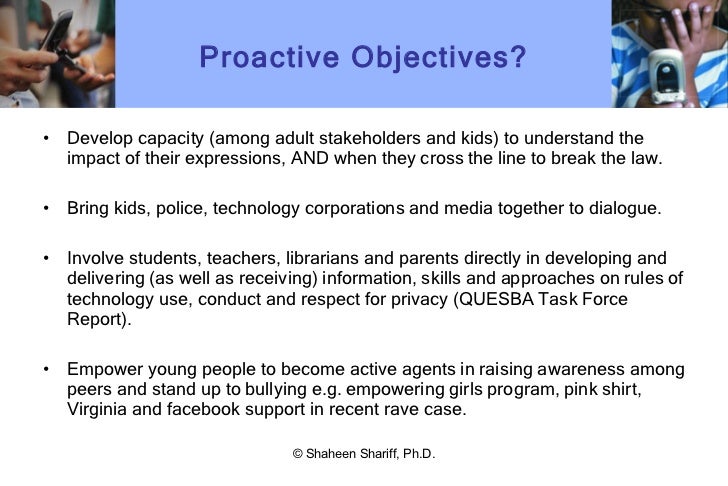 Proactive Objectives?

• Develop capacity (among adult stakeholders and kids) to understand the impact of their expressions, AND when they cross the line to break the law.

• Bring kids, police, technology corporations and media together to dialogue.

• Involve students, teachers, librarians and parents directly in developing and delivering (as well as receiving) information, skills and approaches on rules of technology use, conduct and respect for privacy (QUESBA Task Force Report).

• Empower young people to become active agents in raising awareness among peers and stand up to bullying e.g. empowering girls program, pink shirt, Virginia and facebook support in recent rave case.

© Shaheen Shariff, Ph.D.